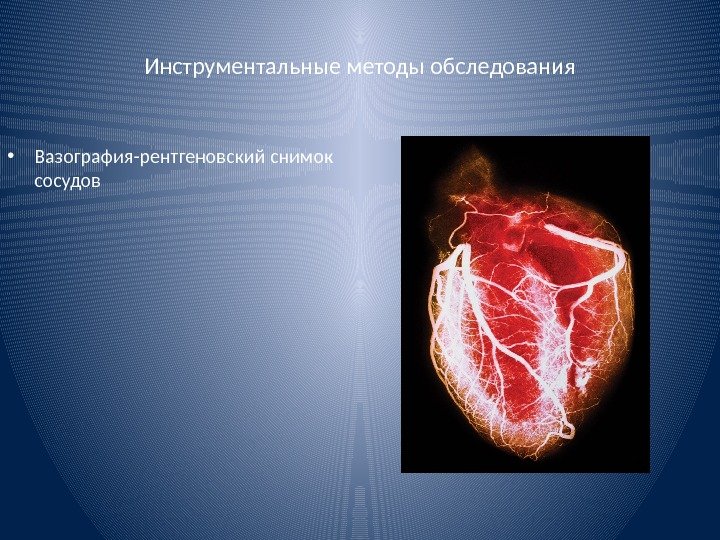 Инструментальные методы обследования

• Вазография-рентгеновский снимок сосудов